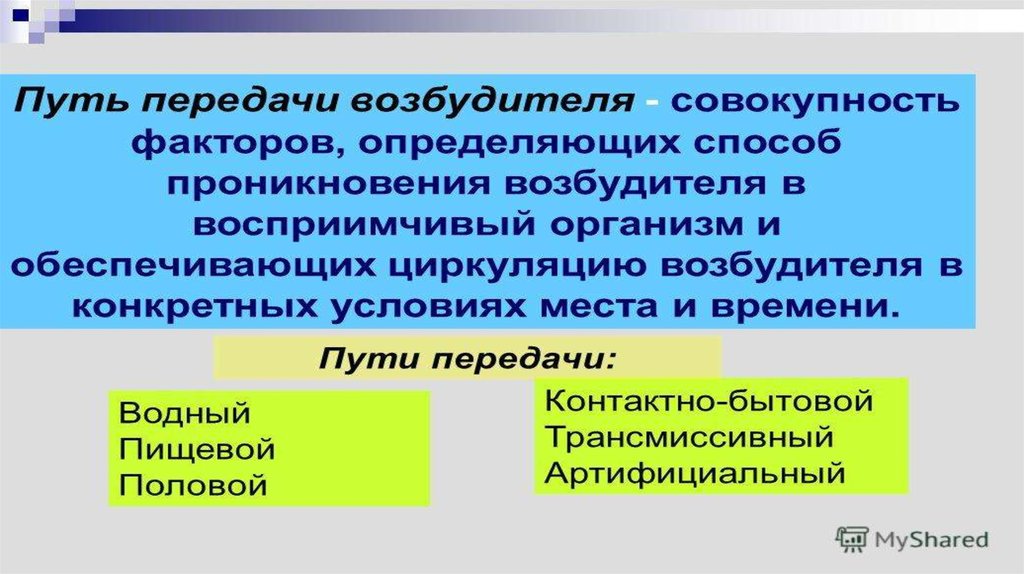 Путь передачи возбудителя - совокупность факторов, определяющих способ проникновения возбудителя в восприимчивый организм и обеспечивающих циркуляцию возбудителя в конкретных условиях места и времени.

Пути передачи:

Водный
Пищевой
Половой

Контактно-бытовой
Трансмиссивный
Артифициальный

MyShared